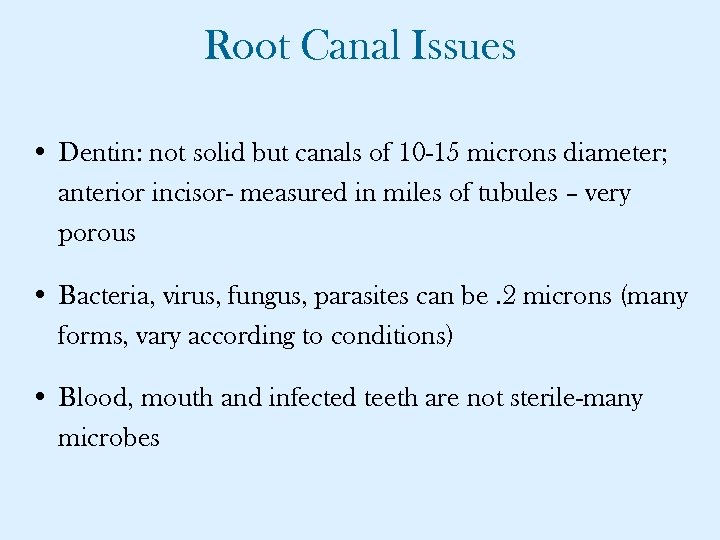 Root Canal Issues

• Dentin: not solid but canals of 10-15 microns diameter; anterior incisor- measured in miles of tubules – very porous

• Bacteria, virus, fungus, parasites can be .2 microns (many forms, vary according to conditions)

• Blood, mouth and infected teeth are not sterile-many microbes